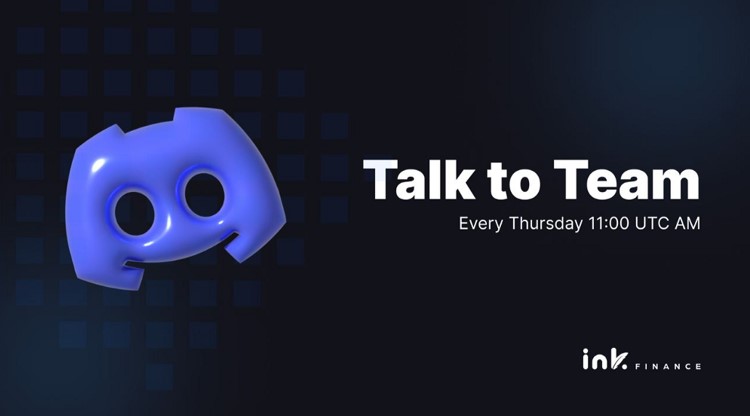 Talk to Team

Every Thursday 11:00 UTC AM

ink. FINANCE